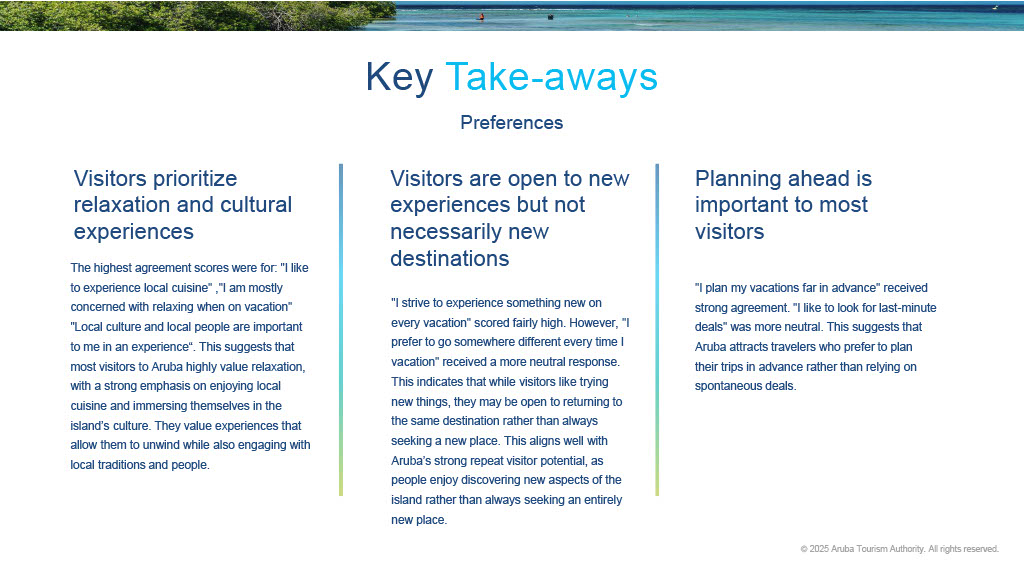 Key Take-aways

Preferences

Visitors prioritize relaxation and cultural experiences

The highest agreement scores were for: "I like to experience local cuisine" ,"I am mostly concerned with relaxing when on vacation" "Local culture and local people are important to me in an experience". This suggests that most visitors to Aruba highly value relaxation, with a strong emphasis on enjoying local cuisine and immersing themselves in the island's culture. They value experiences that allow them to unwind while also engaging with local traditions and people.

Visitors are open to new experiences but not necessarily new destinations

"I strive to experience something new on every vacation" scored fairly high. However, "I prefer to go somewhere different every time I vacation" received a more neutral response. This indicates that while visitors like trying new things, they may be open to returning to the same destination rather than always seeking a new place. This aligns well with Aruba's strong repeat visitor potential, as people enjoy discovering new aspects of the island rather than always seeking an entirely new place.

Planning ahead is important to most visitors

"I plan my vacations far in advance" received strong agreement. "I like to look for last-minute deals" was more neutral. This suggests that Aruba attracts travelers who prefer to plan their trips in advance rather than relying on spontaneous deals.

© 2025 Aruba Tourism Authority. All rights reserved.